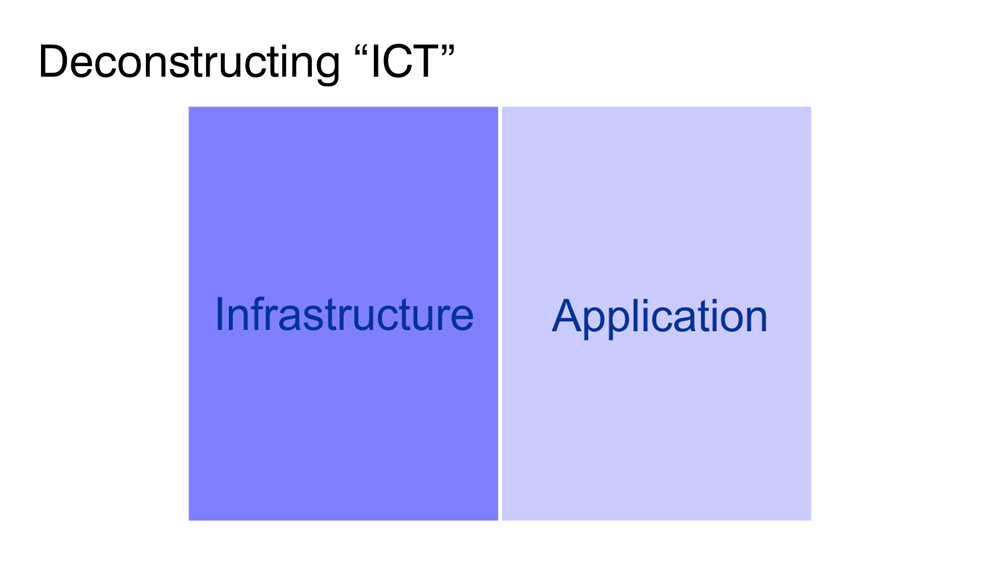 Deconstructing “ICT”

Infrastructure

Application